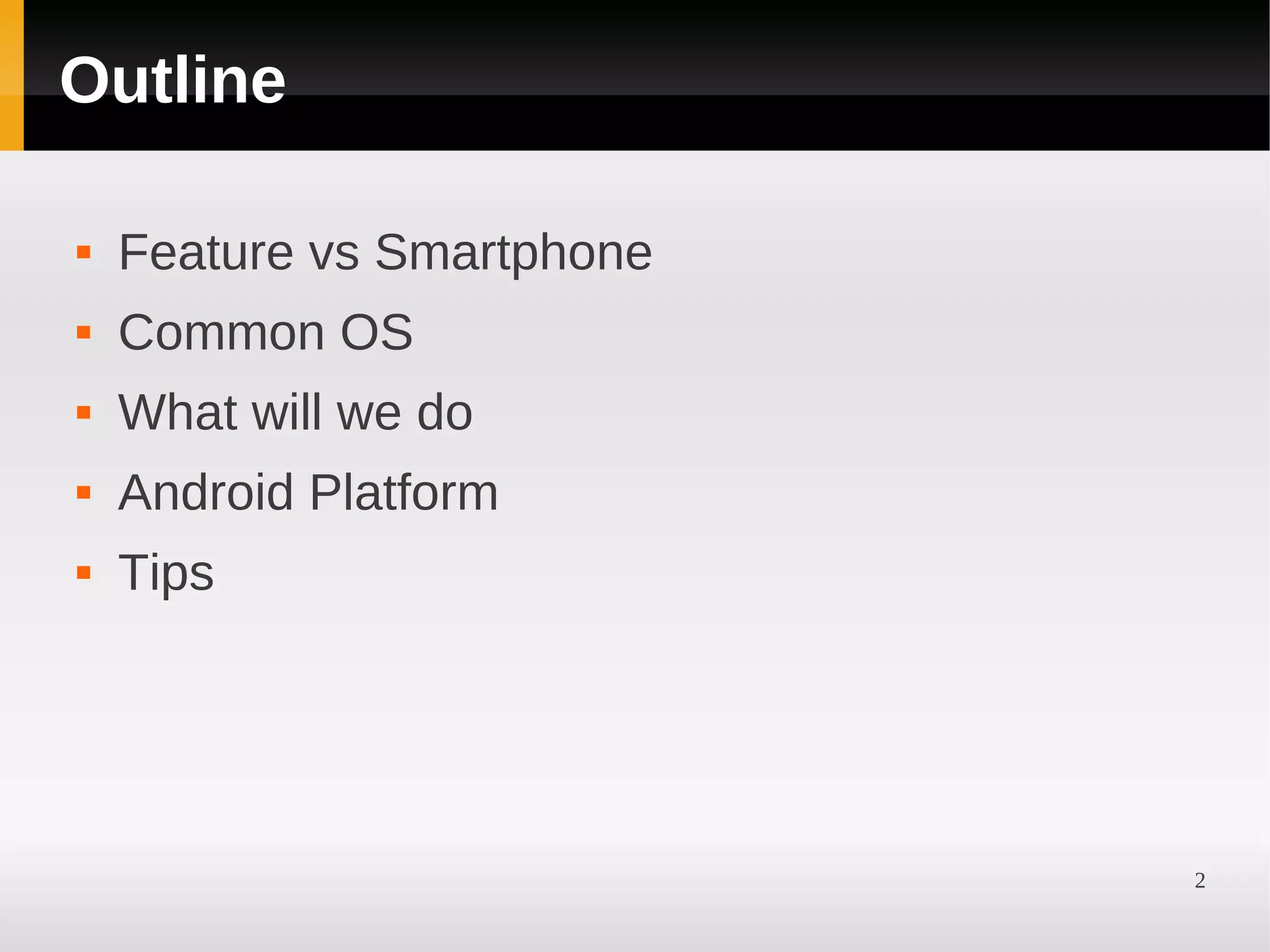 Outline

- Feature vs Smartphone
- Common OS
- What will we do
- Android Platform
- Tips

2